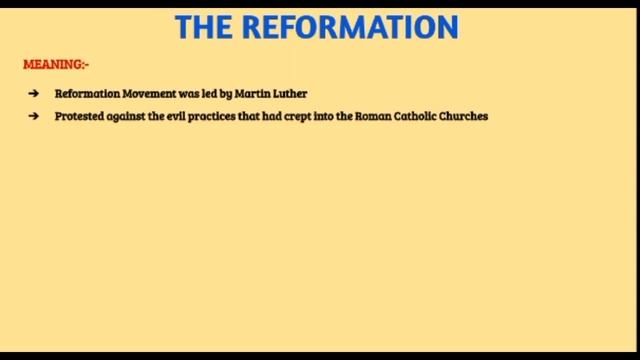 THE REFORMATION

MEANING:-

➔ Reformation Movement was led by Martin Luther

➔ Protested against the evil practices that had crept into the Roman Catholic Churches